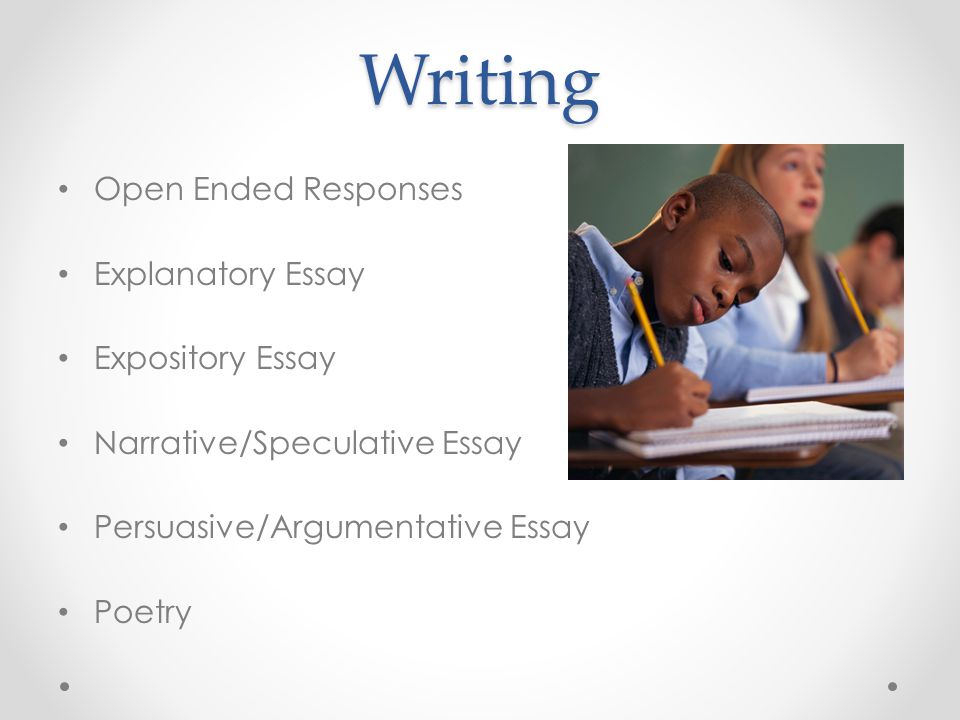 Writing

• Open Ended Responses
• Explanatory Essay
• Expository Essay
• Narrative/Speculative Essay
• Persuasive/Argumentative Essay
• Poetry